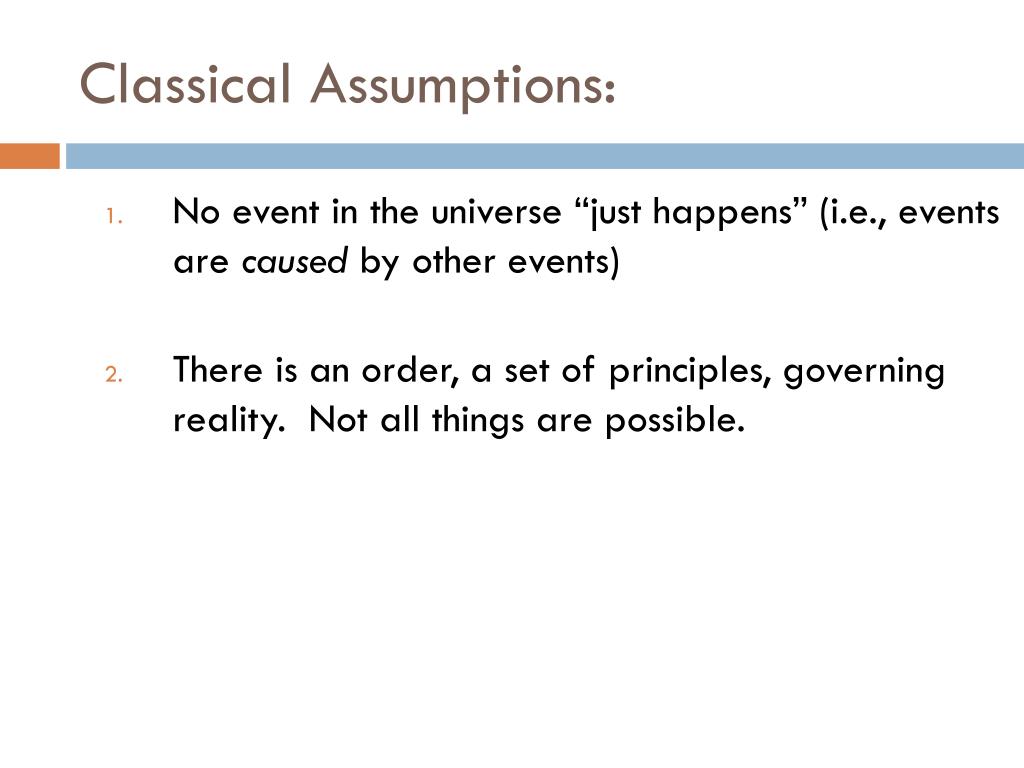 Classical Assumptions:

1. No event in the universe “just happens” (i.e., events are caused by other events)

2. There is an order, a set of principles, governing reality. Not all things are possible.